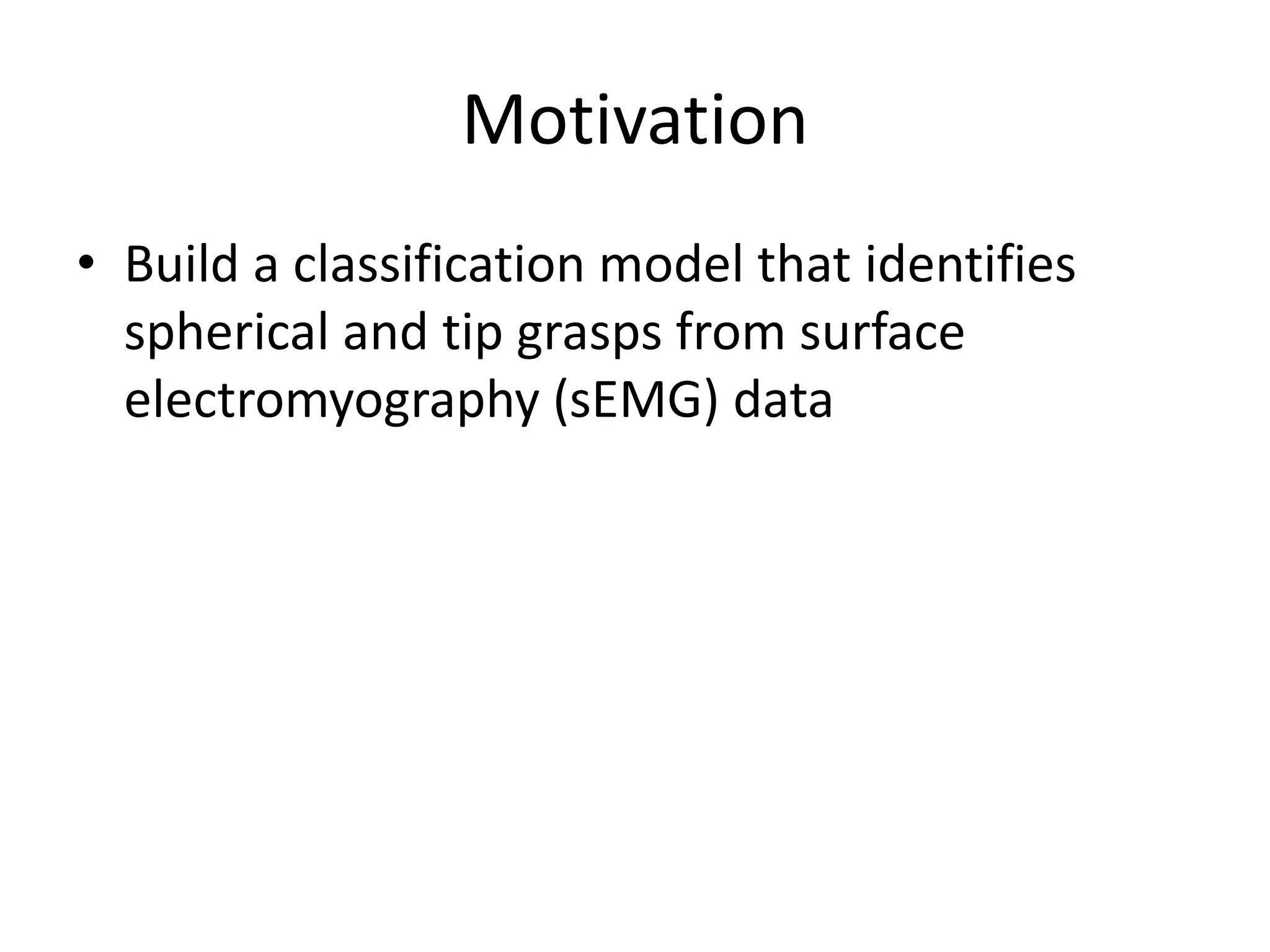 Motivation

• Build a classification model that identifies spherical and tip grasps from surface electromyography (sEMG) data